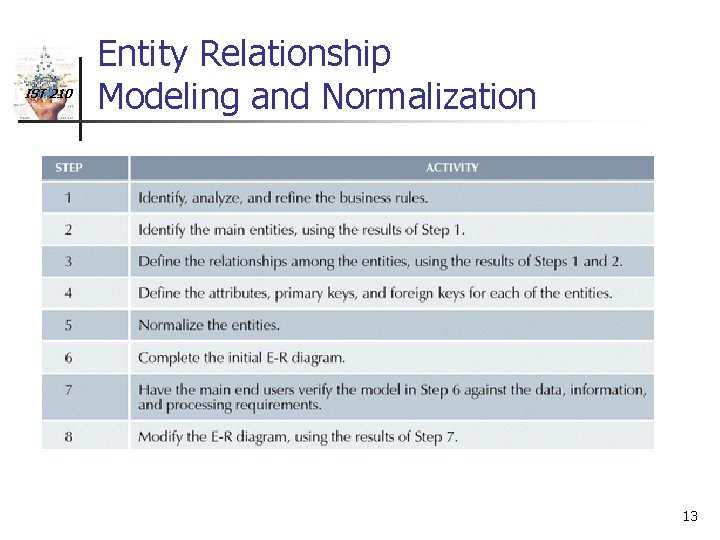 IST 210

Entity Relationship Modeling and Normalization

| STEP | ACTIVITY |
|---|---|
| 1 | Identify, analyze, and refine the business rules. |
| 2 | Identify the main entities, using the results of Step 1. |
| 3 | Define the relationships among the entities, using the results of Steps 1 and 2. |
| 4 | Define the attributes, primary keys, and foreign keys for each of the entities. |
| 5 | Normalize the entities. |
| 6 | Complete the initial E-R diagram. |
| 7 | Have the main end users verify the model in Step 6 against the data, information, and processing requirements. |
| 8 | Modify the E-R diagram, using the results of Step 7. |

13